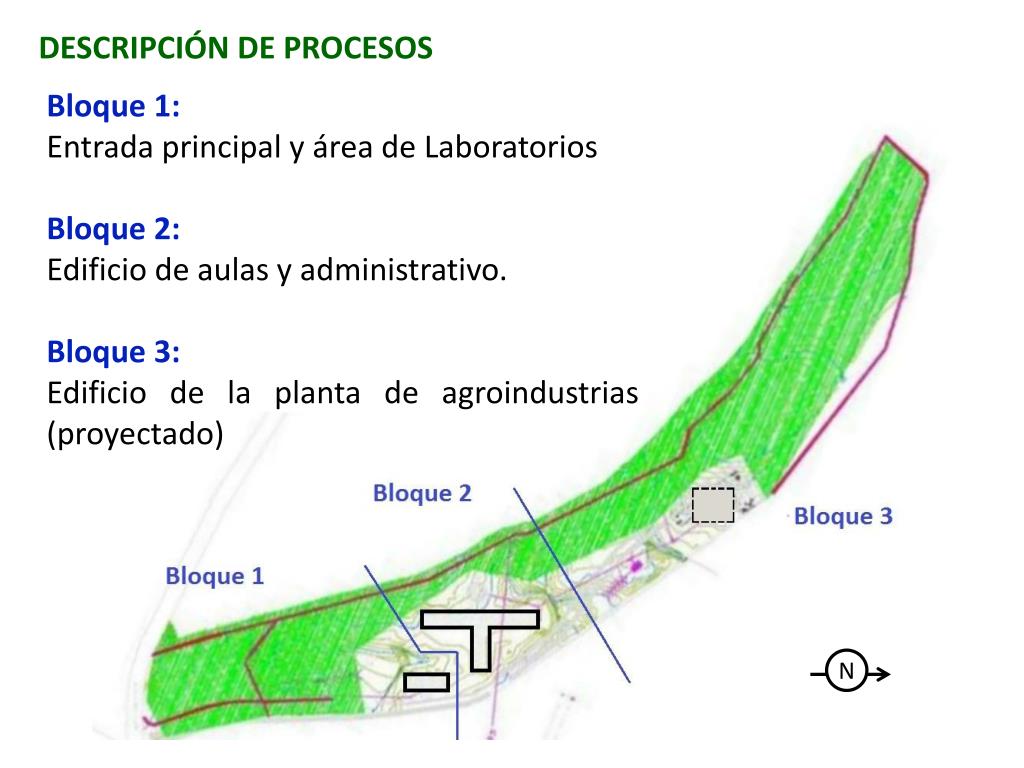 DESCRIPCIÓN DE PROCESOS

Bloque 1:
Entrada principal y área de Laboratorios

Bloque 2:
Edificio de aulas y administrativo.

Bloque 3:
Edificio de la planta de agroindustrias (proyectado)

Bloque 2

Bloque 3

Bloque 1

N